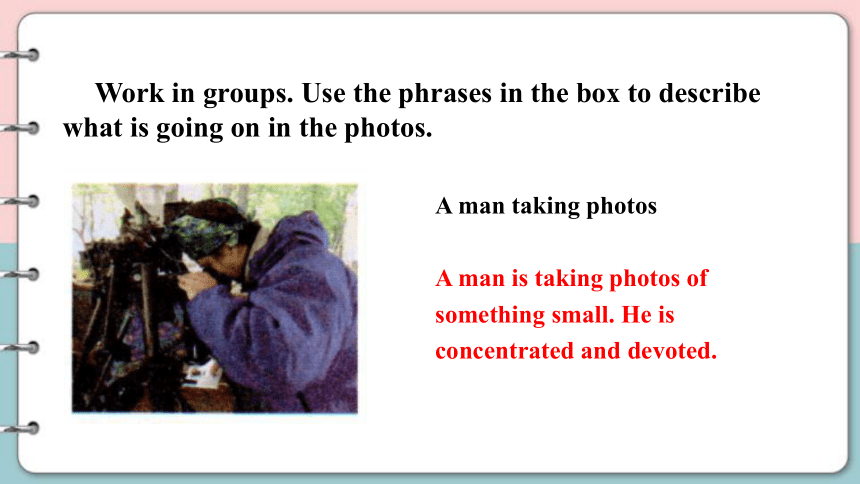 Work in groups. Use the phrases in the box to describe what is going on in the photos.

A man taking photos

A man is taking photos of something small. He is concentrated and devoted.